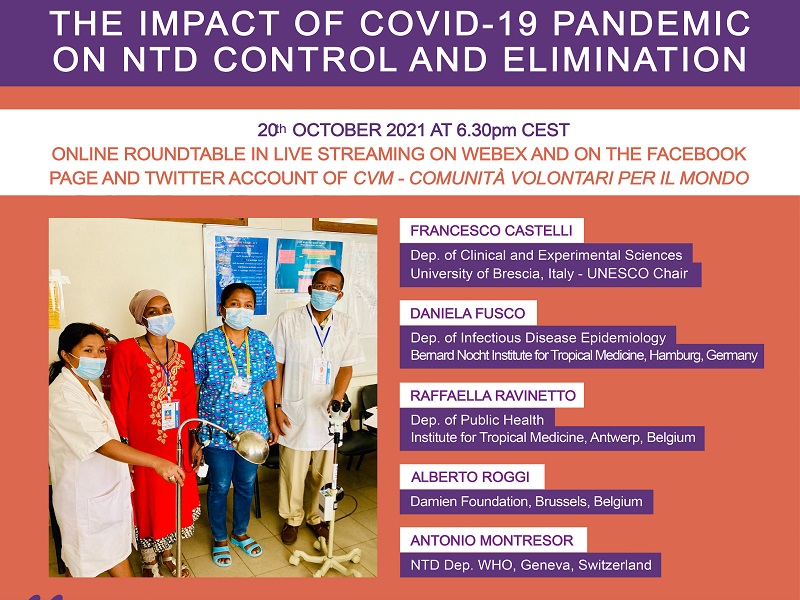 THE IMPACT OF COVID-19 PANDEMIC ON NTD CONTROL AND ELIMINATION

20th OCTOBER 2021 AT 6.30pm CEST
ONLINE ROUNDTABLE IN LIVE STREAMING ON WEBEX AND ON THE FACEBOOK PAGE AND TWITTER ACCOUNT OF CVM - COMUNITÀ VOLONTARI PER IL MONDO

FRANCESCO CASTELLI
Dep. of Clinical and Experimental Sciences
University of Brescia, Italy - UNESCO Chair

DANIELA FUSCO
Dep. of Infectious Disease Epidemiology
Bernard Nocht Institute for Tropical Medicine, Hamburg, Germany

RAFFAELLA RAVINETTO
Dep. of Public Health
Institute for Tropical Medicine, Antwerp, Belgium

ALBERTO ROGGI
Damien Foundation, Brussels, Belgium

ANTONIO MONTRESOR
NTD Dep. WHO, Geneva, Switzerland